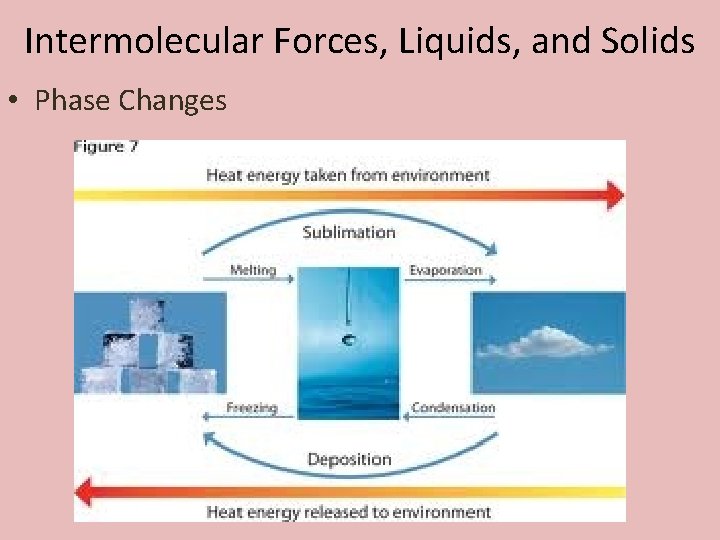 Intermolecular Forces, Liquids, and Solids

• Phase Changes

Figure 7

Heat energy taken from environment

Sublimation

Melting

Evaporation

Freezing

Condensation

Deposition

Heat energy released to environment